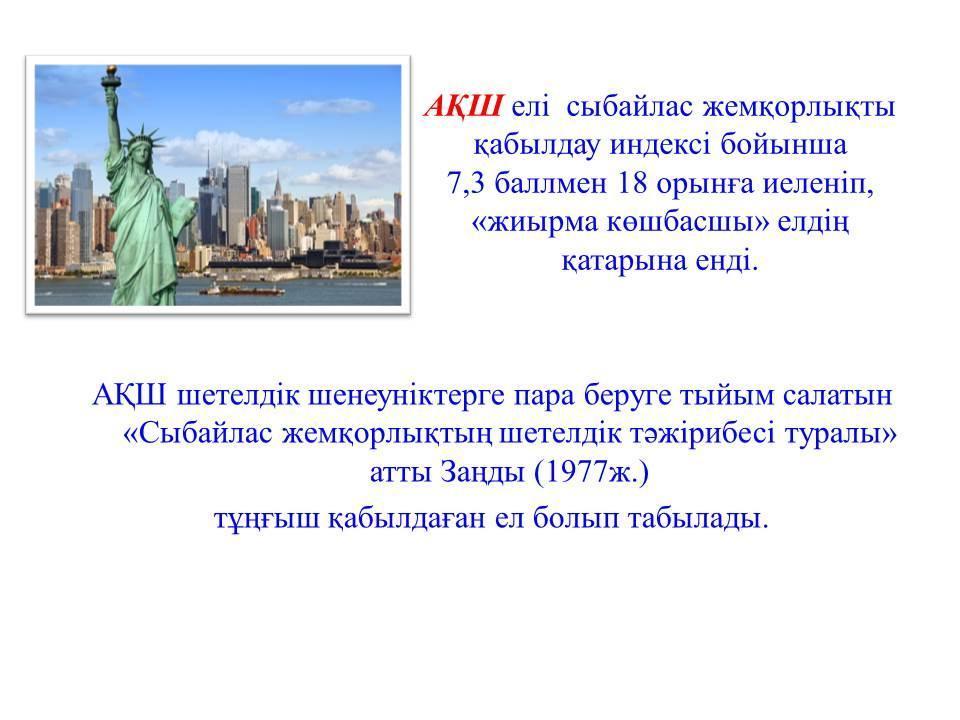 АҚШ елі сыбайлас жемқорлықты қабылдау индексі бойынша 7,3 баллмен 18 орынға иеленіп, «жиырма көшбасшы» елдің қатарына енді.

АҚШ шетелдік шенеуніктерге пара беруге тыйым салатын «Сыбайлас жемқорлықтың шетелдік тәжірибесі туралы» атты Заңды (1977ж.) тұңғыш қабылдаған ел болып табылады.